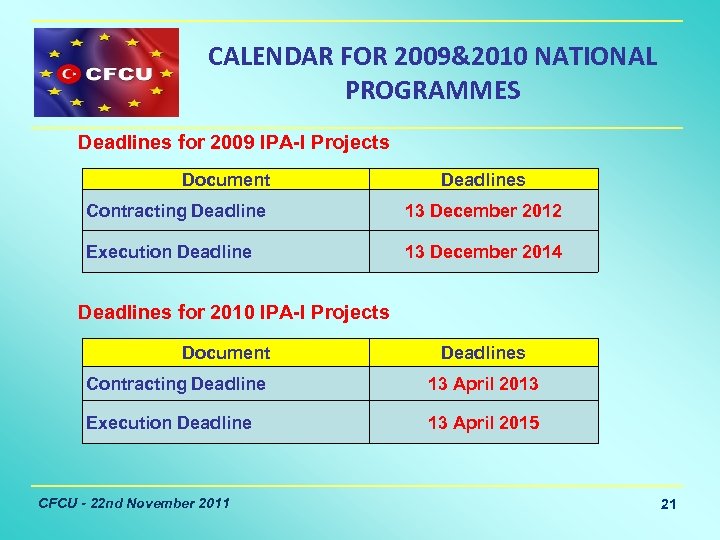 CFCU

CALENDAR FOR 2009&2010 NATIONAL PROGRAMMES

Deadlines for 2009 IPA-I Projects

| Document | Deadlines |
|---|---|
| Contracting Deadline | 13 December 2012 |
| Execution Deadline | 13 December 2014 |

Deadlines for 2010 IPA-I Projects

| Document | Deadlines |
|---|---|
| Contracting Deadline | 13 April 2013 |
| Execution Deadline | 13 April 2015 |

CFCU - 22nd November 2011

21